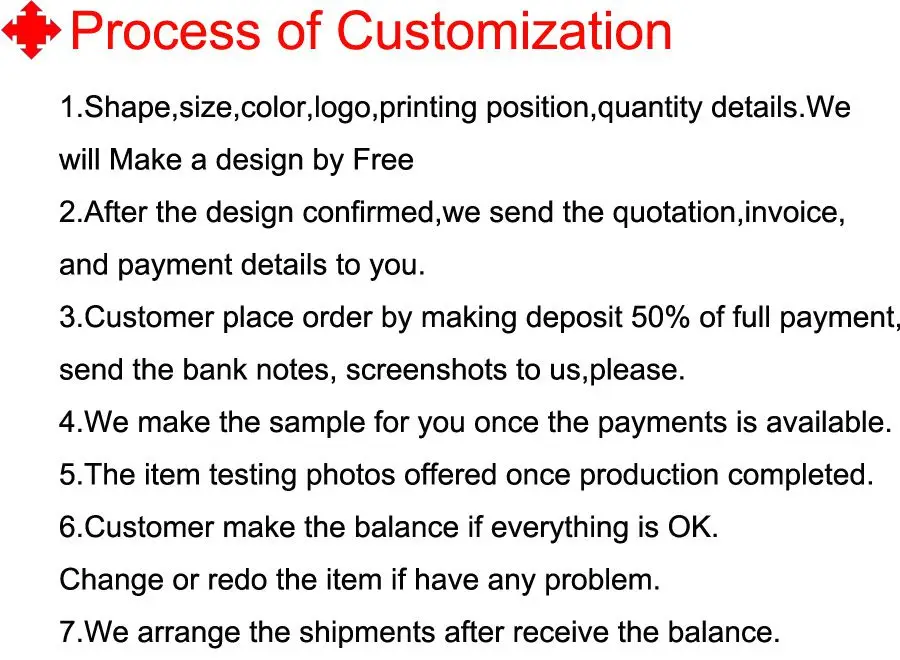 Process of Customization

1.Shape,size,color,logo,printing position,quantity details.We will Make a design by Free

2.After the design confirmed,we send the quotation,invoice, and payment details to you.

3.Customer place order by making deposit 50% of full payment, send the bank notes, screenshots to us,please.

4.We make the sample for you once the payments is available.

5.The item testing photos offered once production completed.

6.Customer make the balance if everything is OK.

Change or redo the item if have any problem.

7.We arrange the shipments after receive the balance.